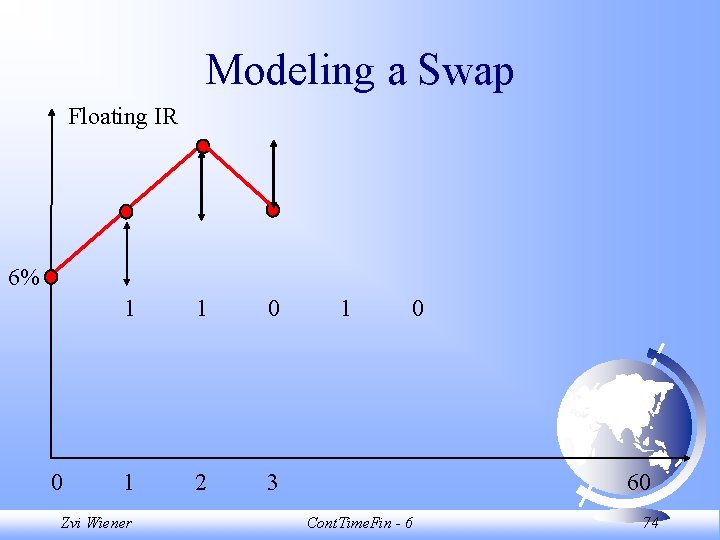 Modeling a Swap

Floating IR

6%

1 1 0 1 0

0 1 2 3 60

Zvi Wiener

ContTimeFin - 6

74